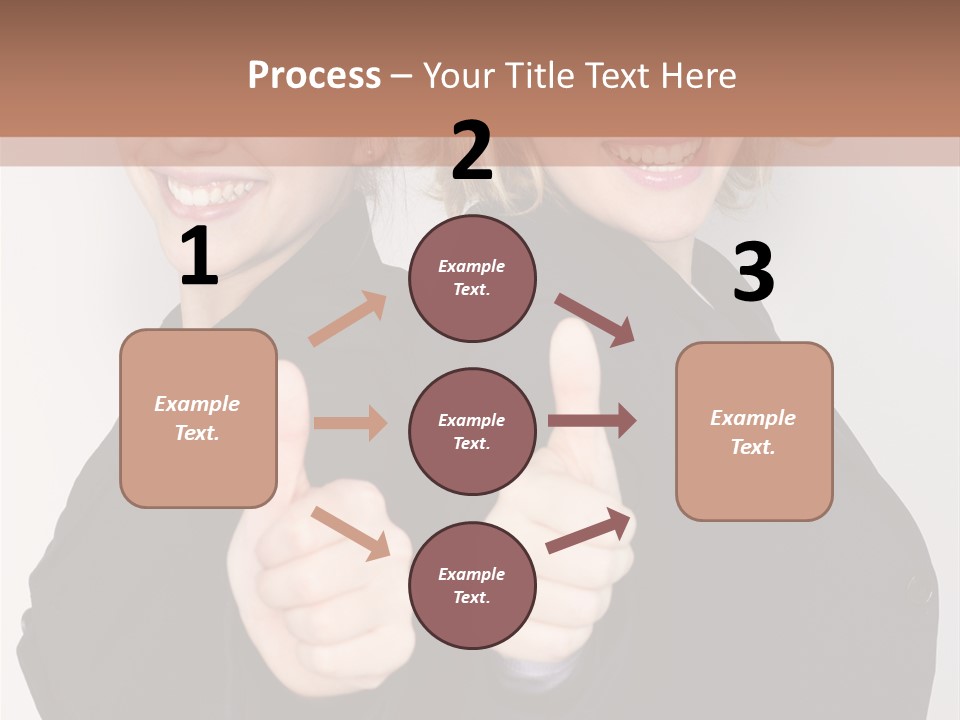 Process – Your Title Text Here

1

Example Text.

2

Example Text.

Example Text.

Example Text.

3

Example Text.